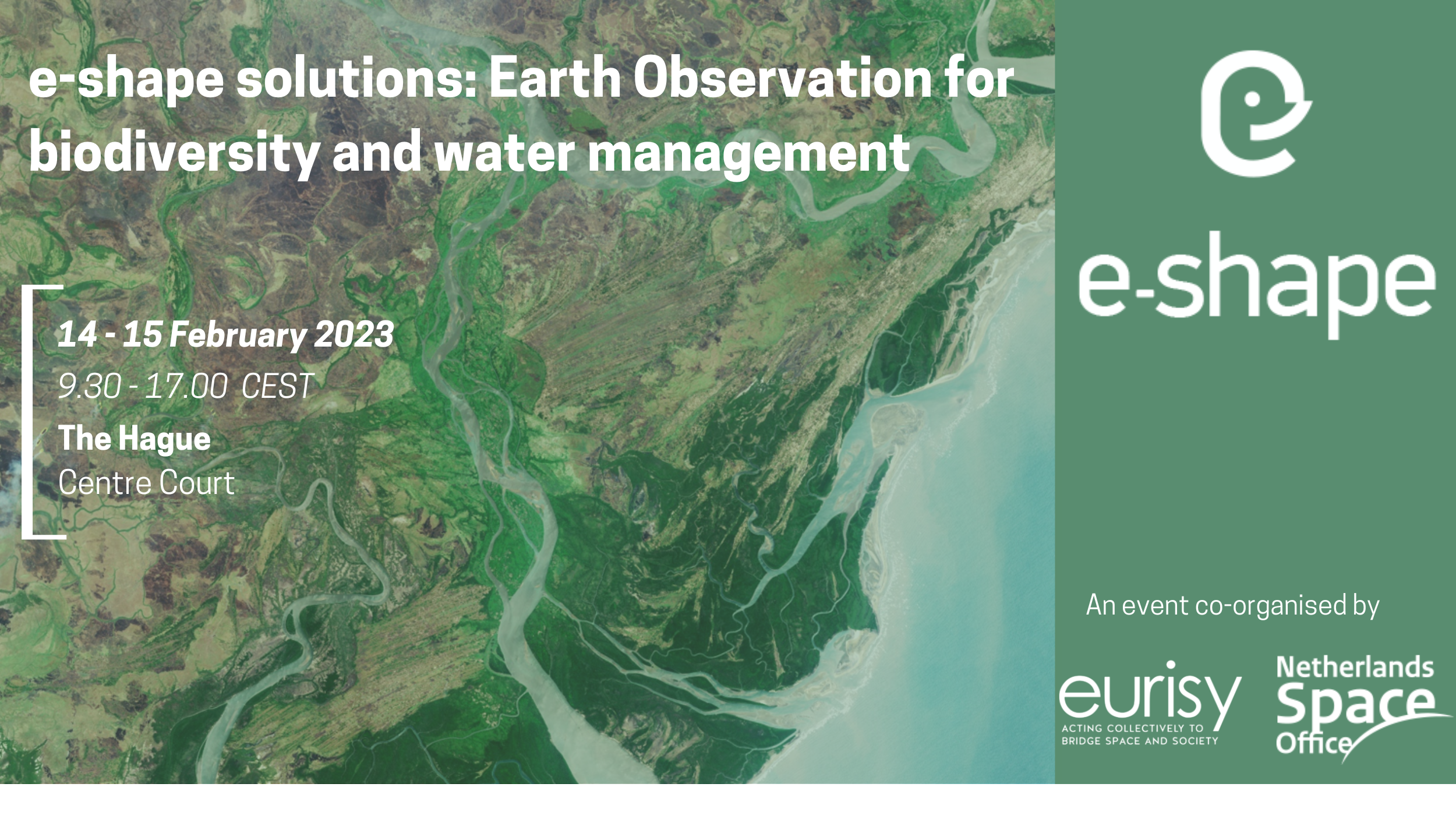 e-shape solutions: Earth Observation for biodiversity and water management

14 - 15 February 2023
9.30 - 17.00 CEST
The Hague
Centre Court

e-shape

An event co-organised by

eurisy
ACTING COLLECTIVELY TO BRIDGE SPACE AND SOCIETY

Netherlands Space Office